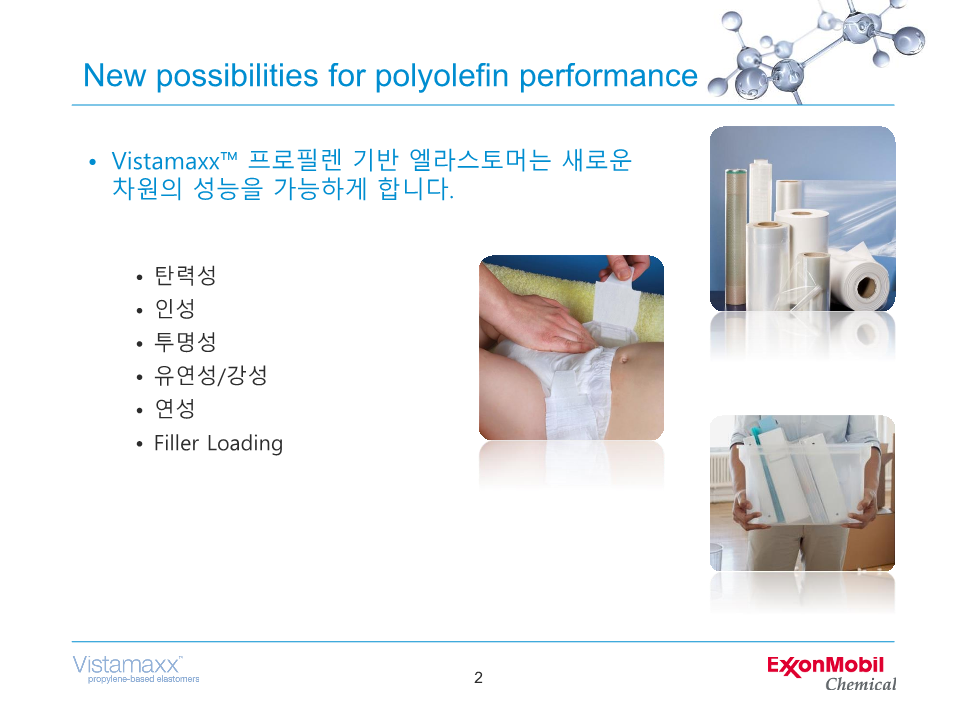 New possibilities for polyolefin performance

• Vistamaxx™ 프로필렌 기반 엘라스토머는 새로운 차원의 성능을 가능하게 합니다.

• 탄력성
• 인성
• 투명성
• 유연성/강성
• 연성
• Filler Loading

Vistamaxx™
propylene-based elastomers

2

ExxonMobil
Chemical